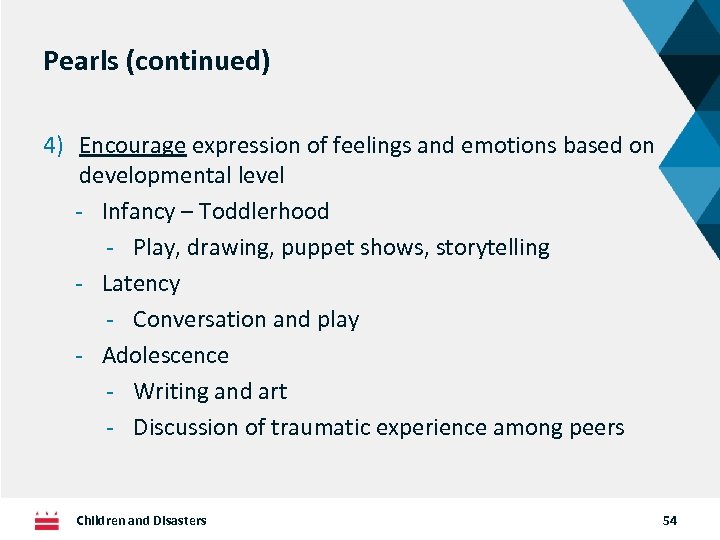 Pearls (continued)

4) Encourage expression of feelings and emotions based on developmental level
- Infancy – Toddlerhood
  - Play, drawing, puppet shows, storytelling
- Latency
  - Conversation and play
- Adolescence
  - Writing and art
  - Discussion of traumatic experience among peers

Children and Disasters

54